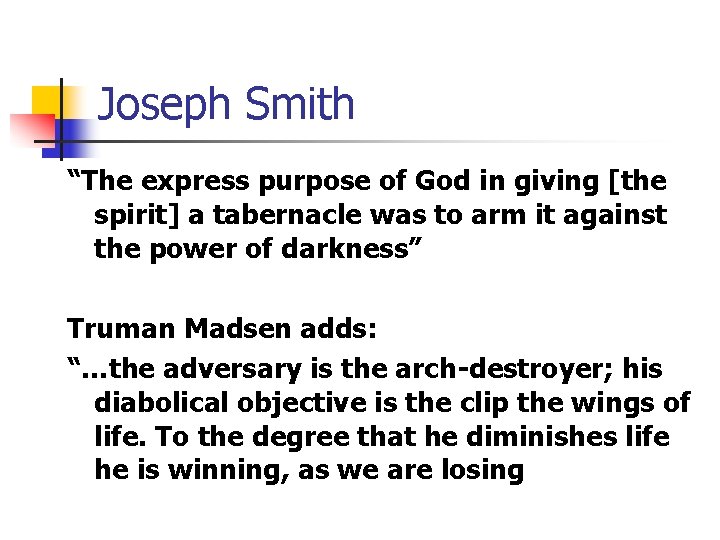 Joseph Smith

“The express purpose of God in giving [the spirit] a tabernacle was to arm it against the power of darkness”

Truman Madsen adds:

“...the adversary is the arch-destroyer; his diabolical objective is the clip the wings of life. To the degree that he diminishes life he is winning, as we are losing